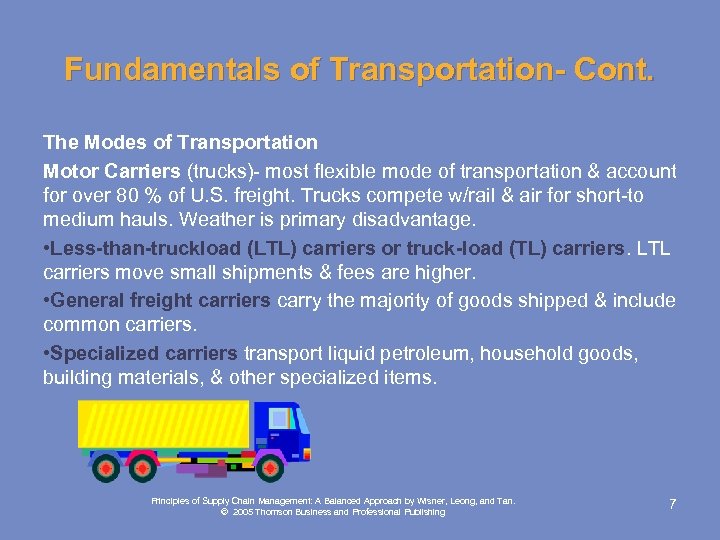 Fundamentals of Transportation- Cont.

The Modes of Transportation

Motor Carriers (trucks)- most flexible mode of transportation & account for over 80 % of U.S. freight. Trucks compete w/rail & air for short-to medium hauls. Weather is primary disadvantage.

•Less-than-truckload (LTL) carriers or truck-load (TL) carriers. LTL carriers move small shipments & fees are higher.

•General freight carriers carry the majority of goods shipped & include common carriers.

•Specialized carriers transport liquid petroleum, household goods, building materials, & other specialized items.

Principles of Supply Chain Management: A Balanced Approach by Wisner, Leong, and Tan.
© 2005 Thomson Business and Professional Publishing

7